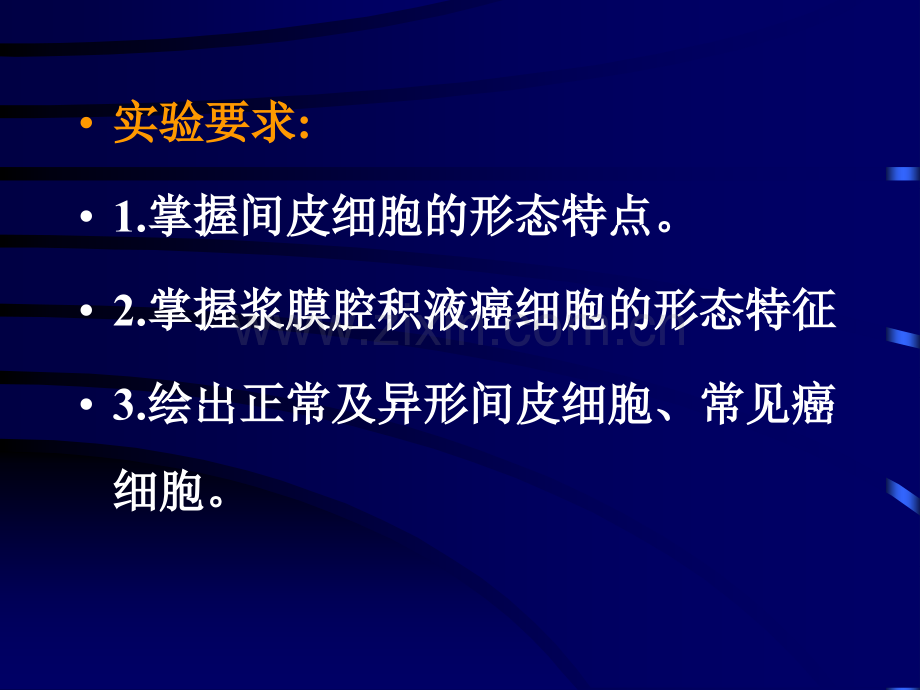 • 实验要求:

• 1.掌握间皮细胞的形态特点。

• 2.掌握浆膜腔积液癌细胞的形态特征

• 3.绘出正常及异形间皮细胞、常见癌细胞。

www.zixin.com.cn